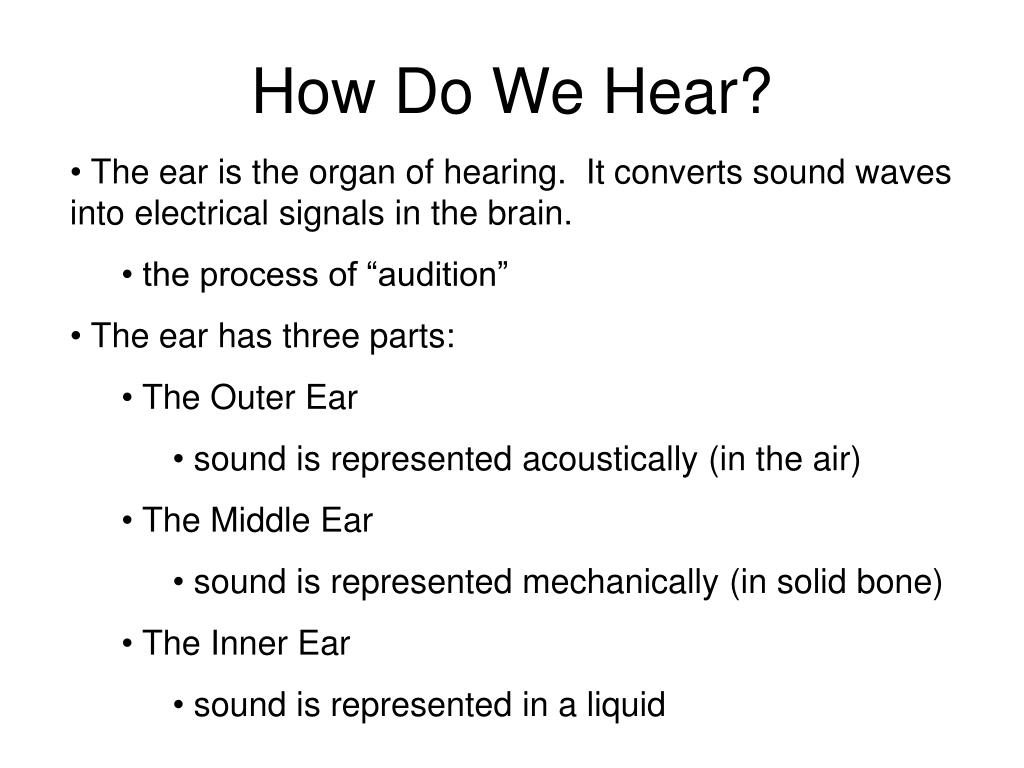 How Do We Hear?

• The ear is the organ of hearing. It converts sound waves into electrical signals in the brain.

• the process of “audition”

• The ear has three parts:

• The Outer Ear

• sound is represented acoustically (in the air)

• The Middle Ear

• sound is represented mechanically (in solid bone)

• The Inner Ear

• sound is represented in a liquid